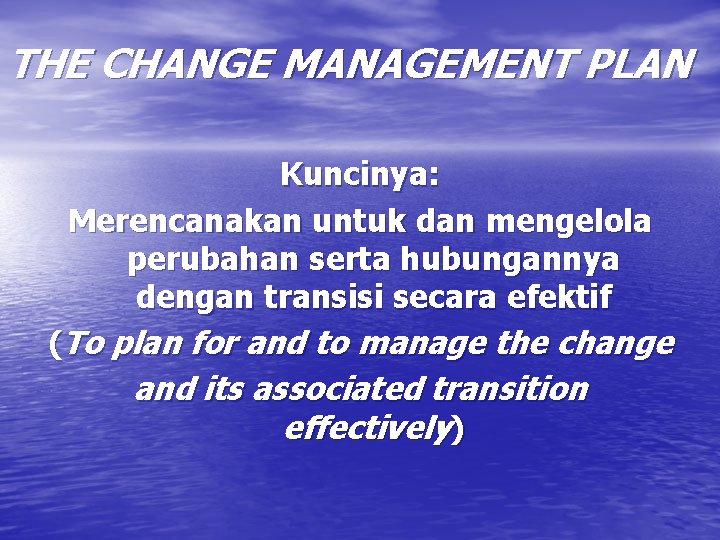 THE CHANGE MANAGEMENT PLAN

Kuncinya:

Merencanakan untuk dan mengelola perubahan serta hubungannya dengan transisi secara efektif

(To plan for and to manage the change and its associated transition effectively)